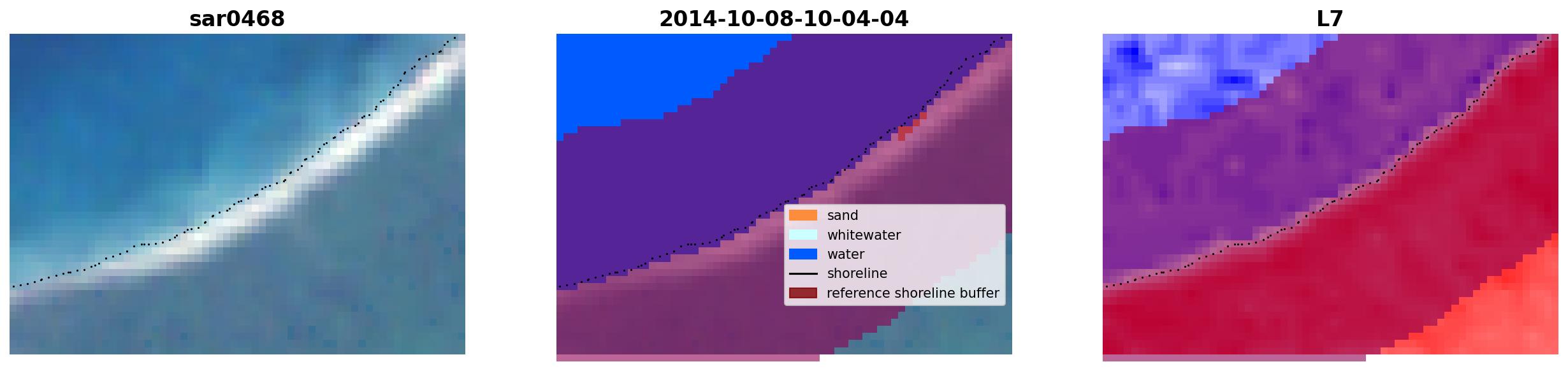 sar0468

2014-10-08-10-04-04

sand
whitewater
water
shoreline
reference shoreline buffer

L7